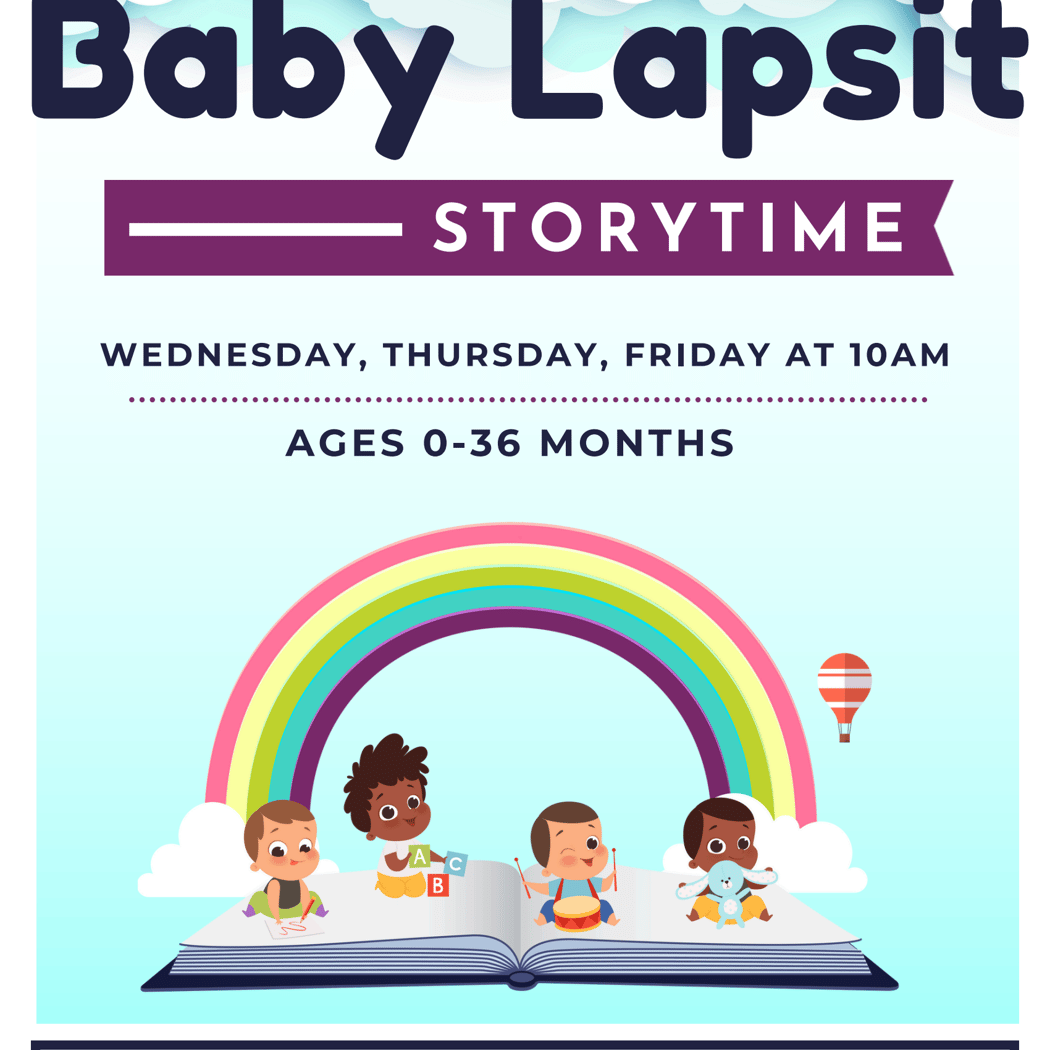 Baby Lapsit

STORYTIME

WEDNESDAY, THURSDAY, FRIDAY AT 10AM

AGES 0-36 MONTHS

A
C
B